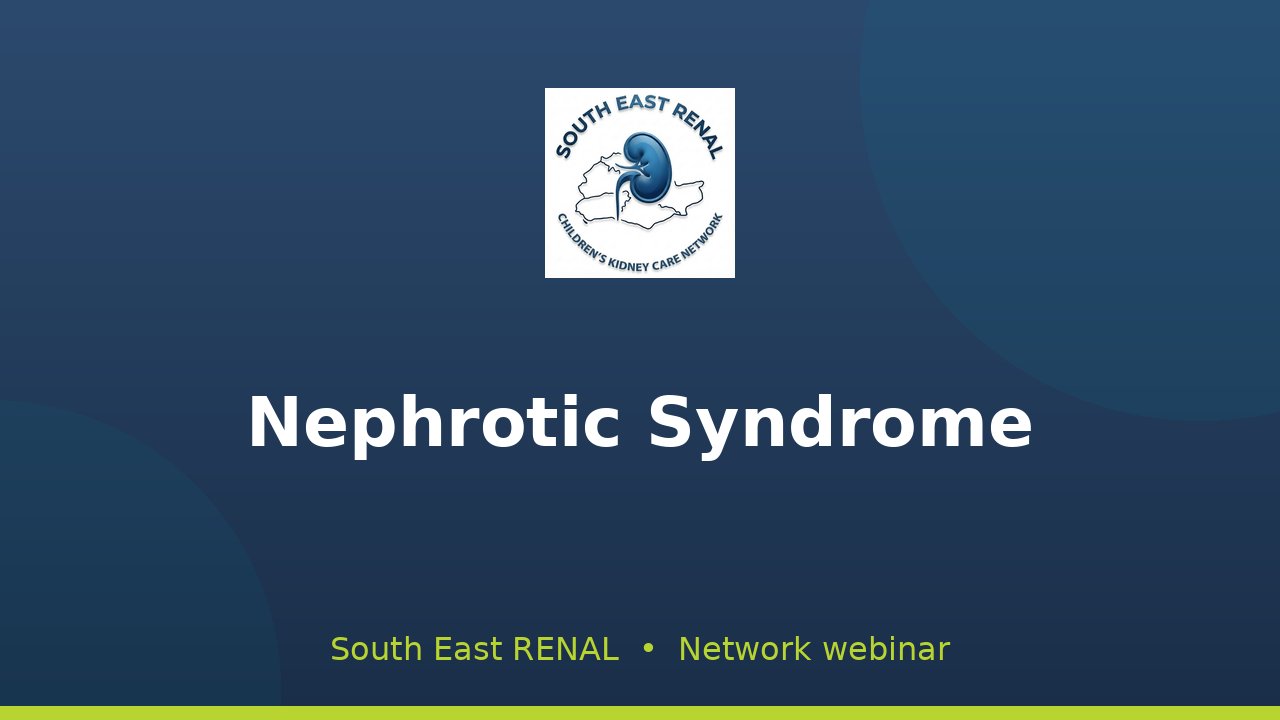 SOUTH EAST RENAL
CHILDREN'S KIDNEY CARE NETWORK

Nephrotic Syndrome

South East RENAL • Network webinar